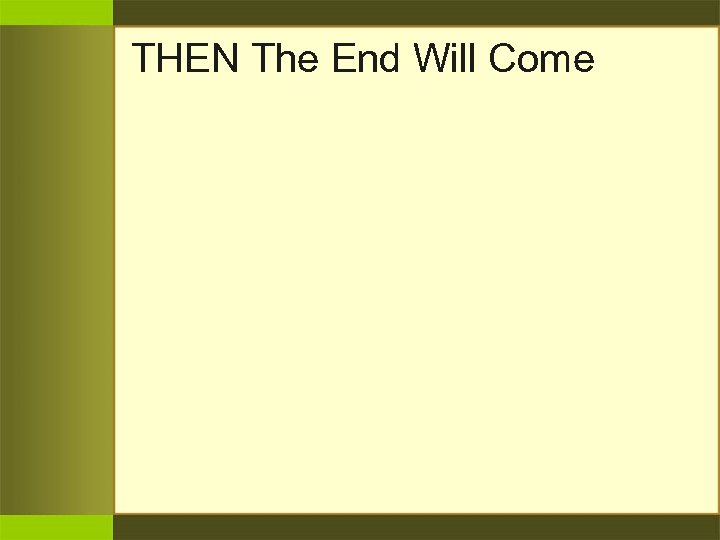 THEN The End Will Come